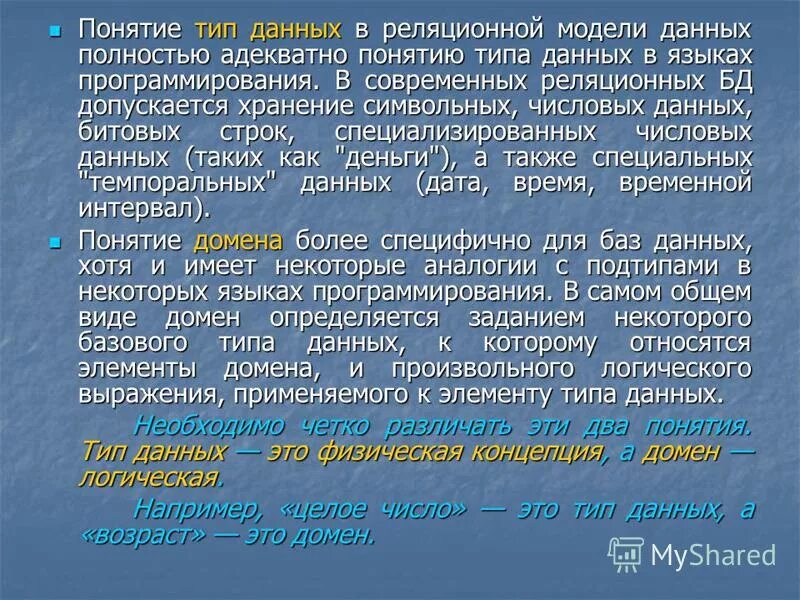 Понятие тип данных в реляционной модели данных полностью адекватно понятию типа данных в языках программирования. В современных реляционных БД допускается хранение символьных, числовых данных, битовых строк, специализированных числовых данных (таких как "деньги"), а также специальных "темпоральных" данных (дата, время, временной интервал).

Понятие домена более специфично для баз данных, хотя и имеет некоторые аналогии с подтипами в некоторых языках программирования. В самом общем виде домен определяется заданием некоторого базового типа данных, к которому относятся элементы домена, и произвольного логического выражения, применяемого к элементу типа данных.

Необходимо четко различать эти два понятия. Тип данных — это физическая концепция, а домен — логическая.

Например, «целое число» — это тип данных, а «возраст» — это домен.

MyShared